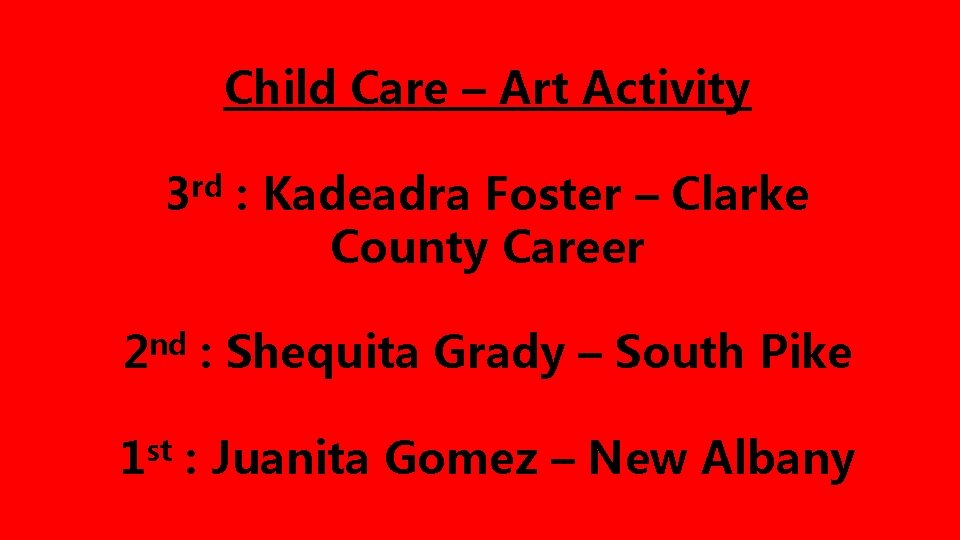 Child Care – Art Activity

3rd : Kadeadra Foster – Clarke County Career

2nd : Shequita Grady – South Pike

1st : Juanita Gomez – New Albany